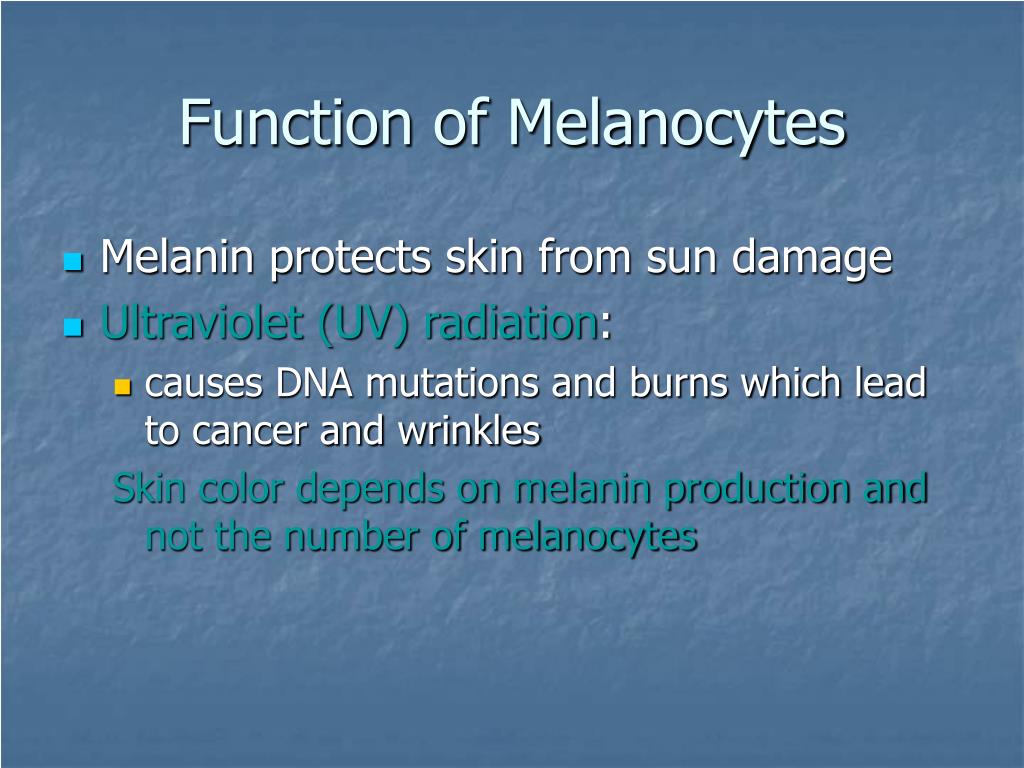 Function of Melanocytes

Melanin protects skin from sun damage

Ultraviolet (UV) radiation:

causes DNA mutations and burns which lead to cancer and wrinkles

Skin color depends on melanin production and not the number of melanocytes